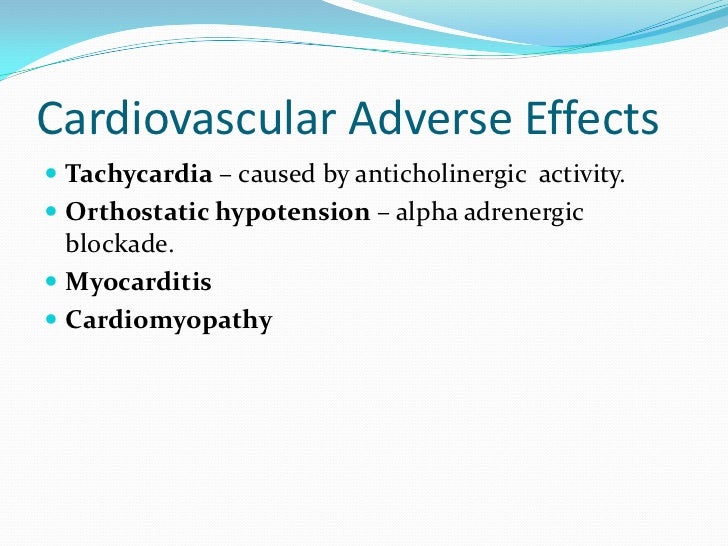 Cardiovascular Adverse Effects

- Tachycardia – caused by anticholinergic activity.
- Orthostatic hypotension – alpha adrenergic blockade.
- Myocarditis
- Cardiomyopathy